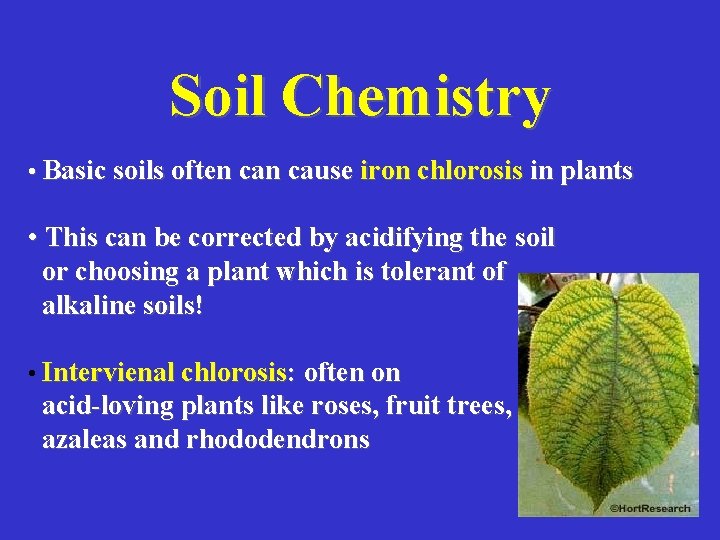 Soil Chemistry

• Basic soils often can cause iron chlorosis in plants

• This can be corrected by acidifying the soil or choosing a plant which is tolerant of alkaline soils!

• Intervienal chlorosis: often on acid-loving plants like roses, fruit trees, azaleas and rhododendrons

©HortResearch